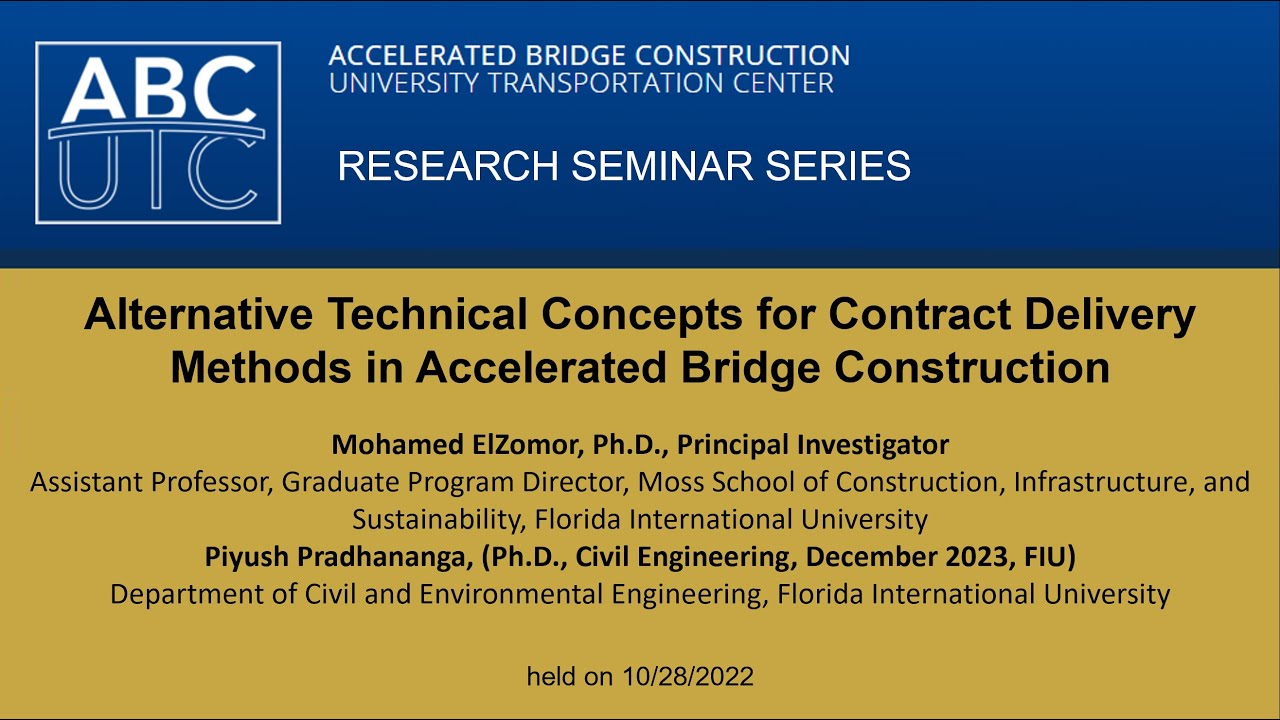 ABC UTC

ACCELERATED BRIDGE CONSTRUCTION
UNIVERSITY TRANSPORTATION CENTER

RESEARCH SEMINAR SERIES

Alternative Technical Concepts for Contract Delivery Methods in Accelerated Bridge Construction

Mohamed ElZomor, Ph.D., Principal Investigator
Assistant Professor, Graduate Program Director, Moss School of Construction, Infrastructure, and Sustainability, Florida International University
Piyush Pradhananga, (Ph.D., Civil Engineering, December 2023, FIU)
Department of Civil and Environmental Engineering, Florida International University

held on 10/28/2022